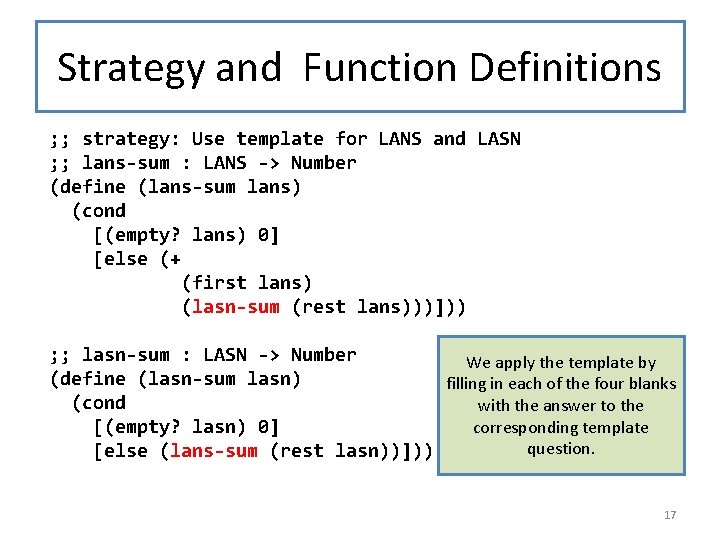 Strategy and Function Definitions

;; strategy: Use template for LANS and LASN
;; lans-sum : LANS -> Number
(define (lans-sum lans)
  (cond
    [(empty? lans) 0]
    [else (+
            (first lans)
            (lasn-sum (rest lans)))]))

;; lasn-sum : LASN -> Number
(define (lasn-sum lasn)
  (cond
    [(empty? lasn) 0]
    [else (lans-sum (rest lasn))]))

We apply the template by filling in each of the four blanks with the answer to the corresponding template question.

17